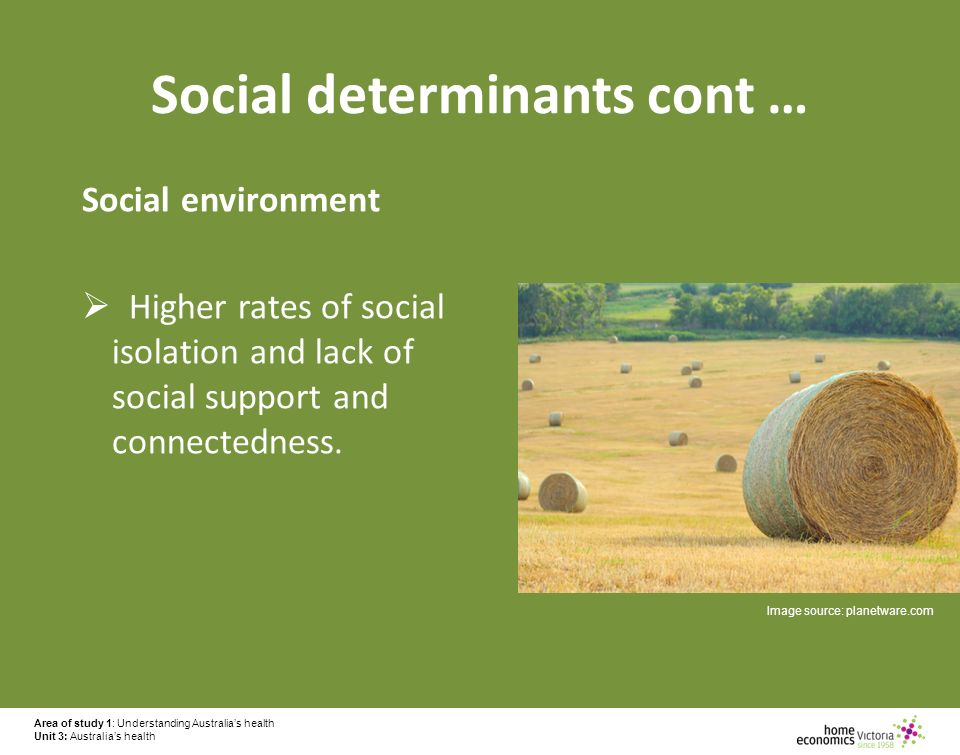 Social determinants cont …

Social environment

➢ Higher rates of social isolation and lack of social support and connectedness.

Image source: planetware.com

Area of study 1: Understanding Australia's health
Unit 3: Australia's health

home economics Victoria since 1958